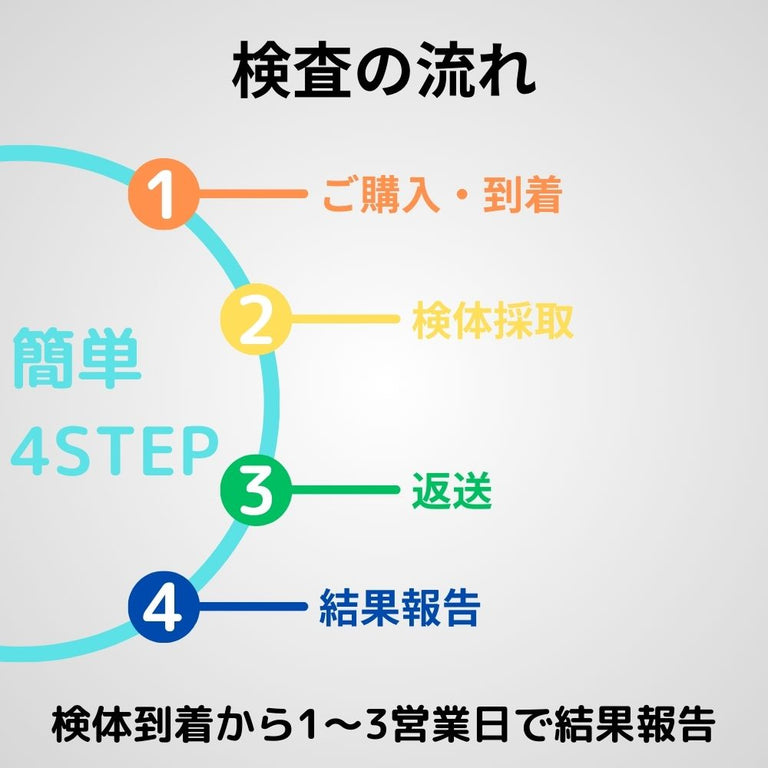 検査の流れ

簡単
4STEP

1 ご購入・到着

2 検体採取

3 返送

4 結果報告

検体到着から1〜3営業日で結果報告